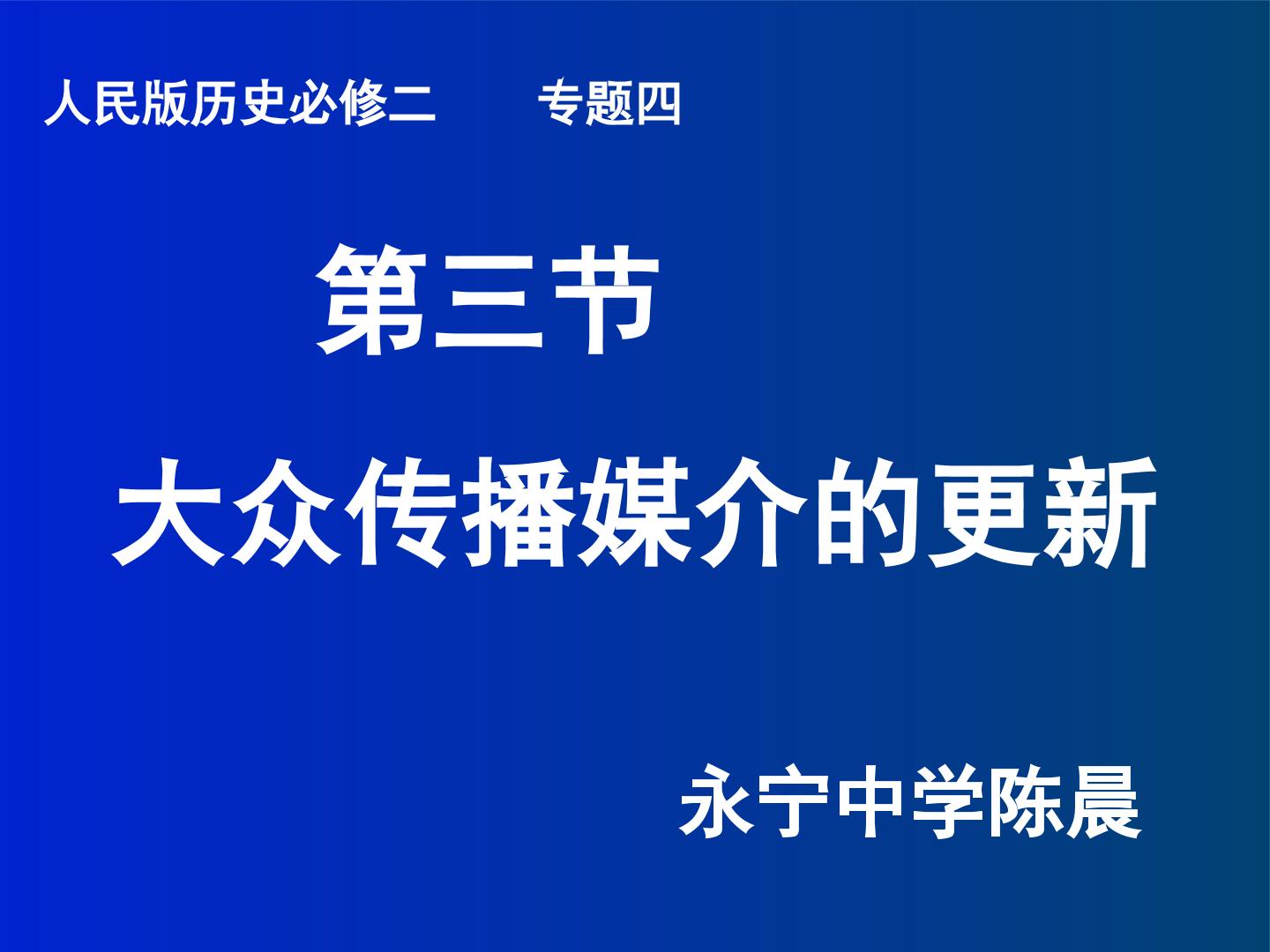 人民版历史必修二 专题四

第三节

大众传播媒介的更新

永宁中学陈晨